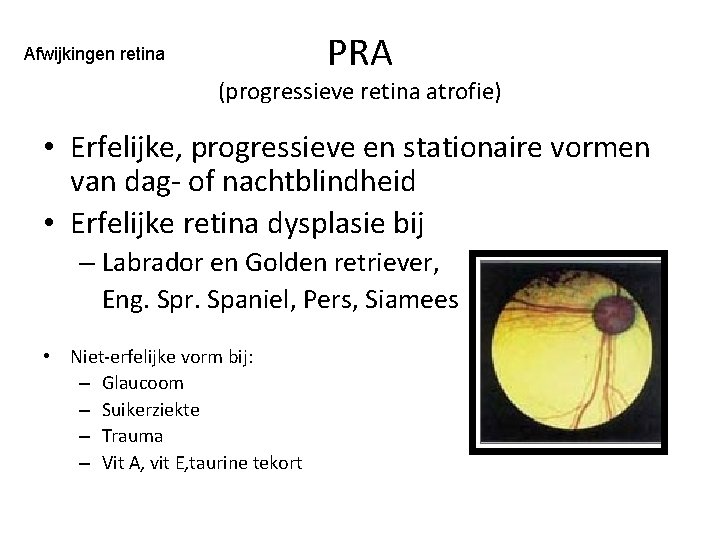 Afwijkingen retina

PRA
(progressieve retina atrofie)

• Erfelijke, progressieve en stationaire vormen van dag- of nachtblindheid
• Erfelijke retina dysplasie bij
– Labrador en Golden retriever, Eng. Spr. Spaniel, Pers, Siamees

• Niet-erfelijke vorm bij:
– Glaucoom
– Suikerziekte
– Trauma
– Vit A, vit E,taurine tekort